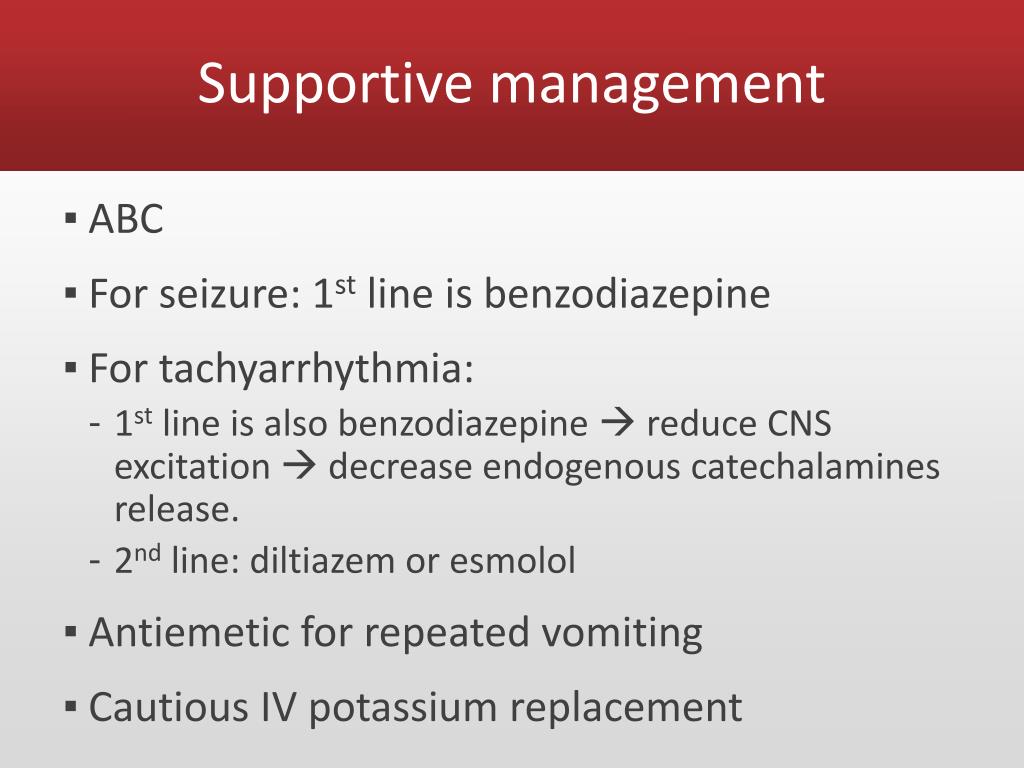 Supportive management

▪ ABC

▪ For seizure: 1$^{st}$ line is benzodiazepine

▪ For tachyarrhythmia:

- 1$^{st}$ line is also benzodiazepine → reduce CNS excitation → decrease endogenous catechalamines release.
- 2$^{nd}$ line: diltiazem or esmolol

▪ Antiemetic for repeated vomiting

▪ Cautious IV potassium replacement